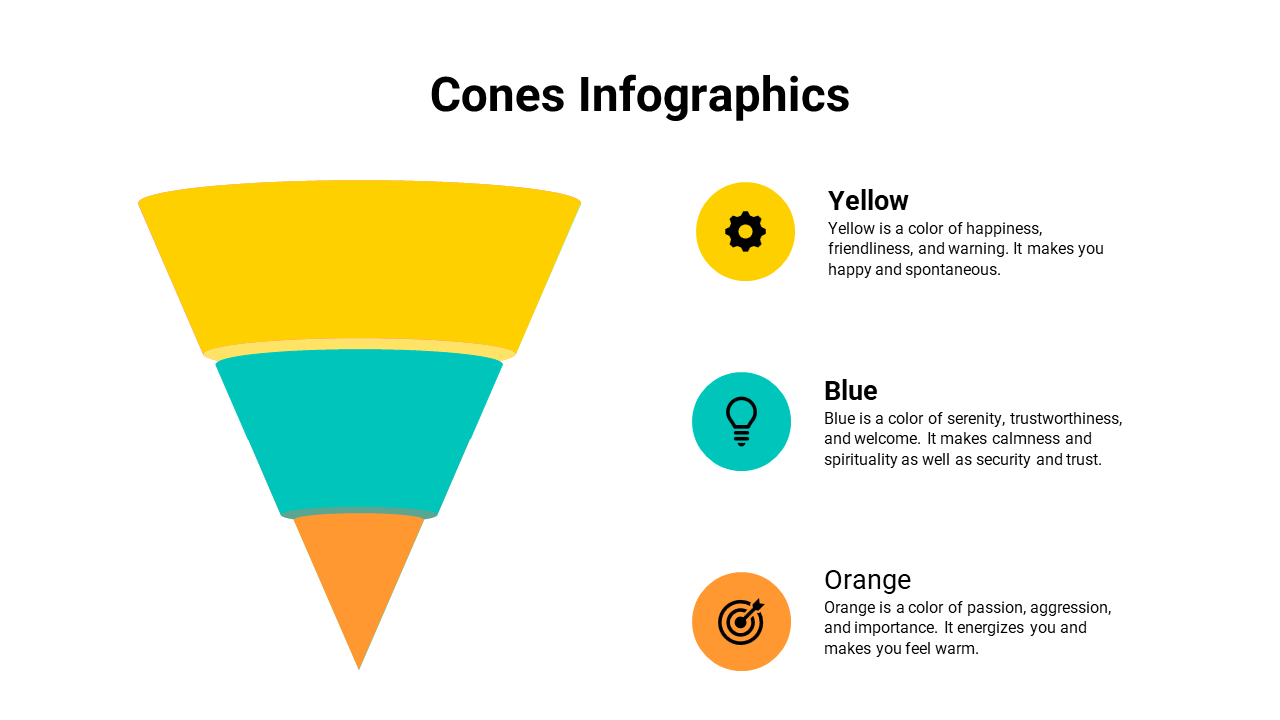 Cones Infographics

Yellow
Yellow is a color of happiness, friendliness, and warning. It makes you happy and spontaneous.

Blue
Blue is a color of serenity, trustworthiness, and welcome. It makes calmness and spirituality as well as security and trust.

Orange
Orange is a color of passion, aggression, and importance. It energizes you and makes you feel warm.